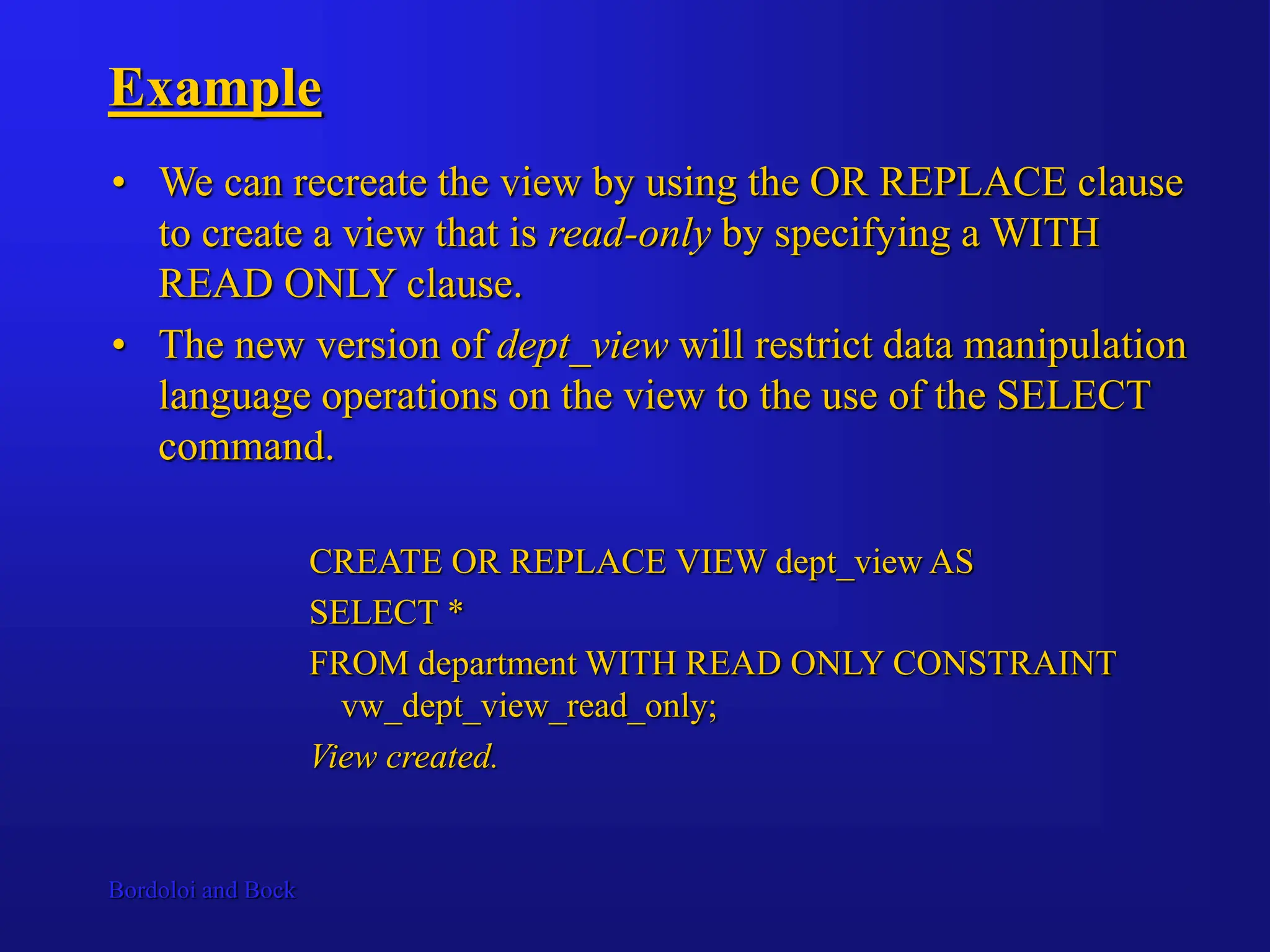 Example

• We can recreate the view by using the OR REPLACE clause to create a view that is read-only by specifying a WITH READ ONLY clause.

• The new version of dept_view will restrict data manipulation language operations on the view to the use of the SELECT command.

CREATE OR REPLACE VIEW dept_view AS
SELECT *
FROM department WITH READ ONLY CONSTRAINT vw_dept_view_read_only;
View created.

Bordoloi and Bock